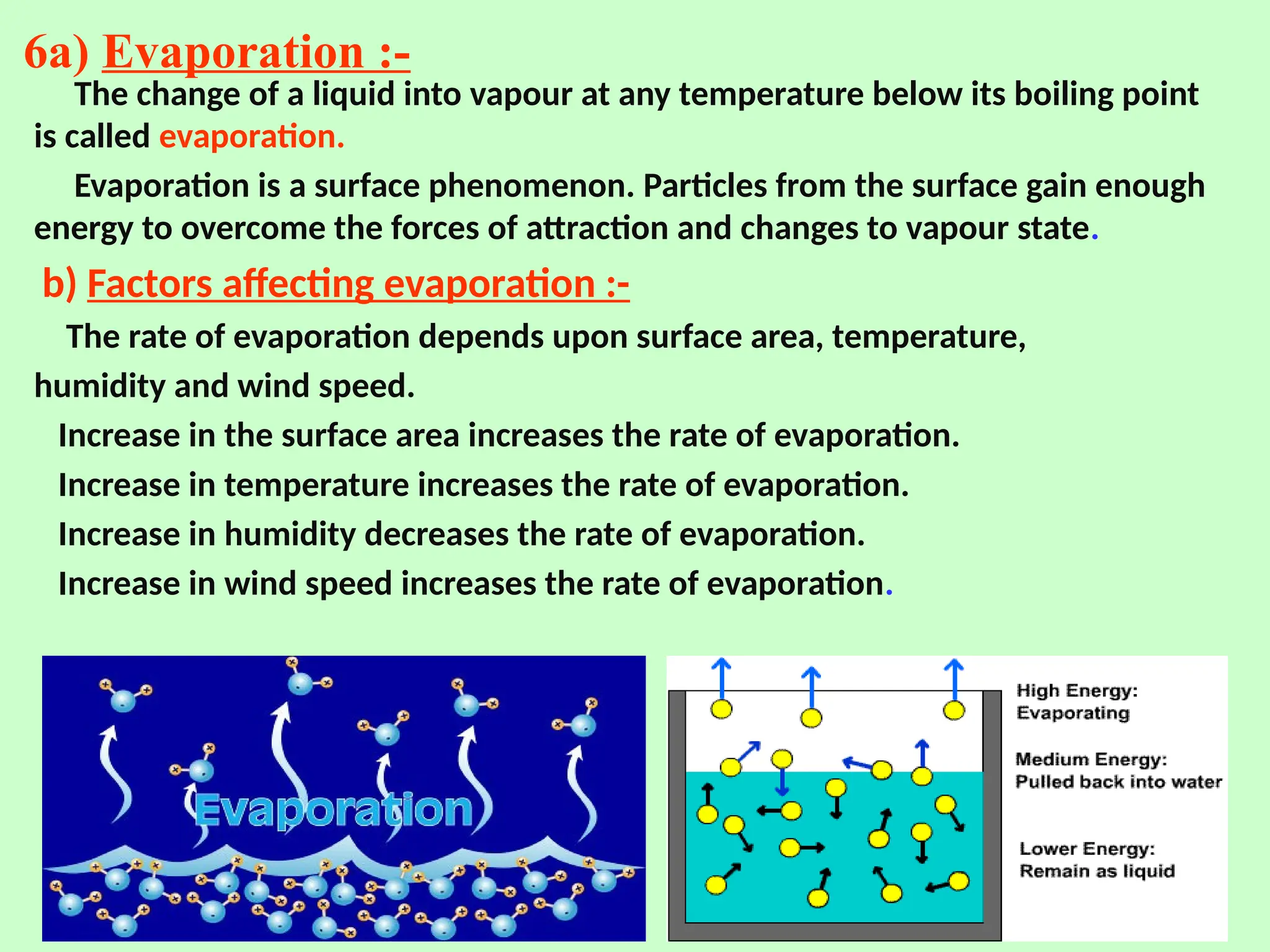 6a) Evaporation :-

The change of a liquid into vapour at any temperature below its boiling point is called evaporation.

Evaporation is a surface phenomenon. Particles from the surface gain enough energy to overcome the forces of attraction and changes to vapour state.

b) Factors affecting evaporation :-

The rate of evaporation depends upon surface area, temperature, humidity and wind speed.

Increase in the surface area increases the rate of evaporation.

Increase in temperature increases the rate of evaporation.

Increase in humidity decreases the rate of evaporation.

Increase in wind speed increases the rate of evaporation.

Evaporation

High Energy: Evaporating

Medium Energy: Pulled back into water

Lower Energy: Remain as liquid